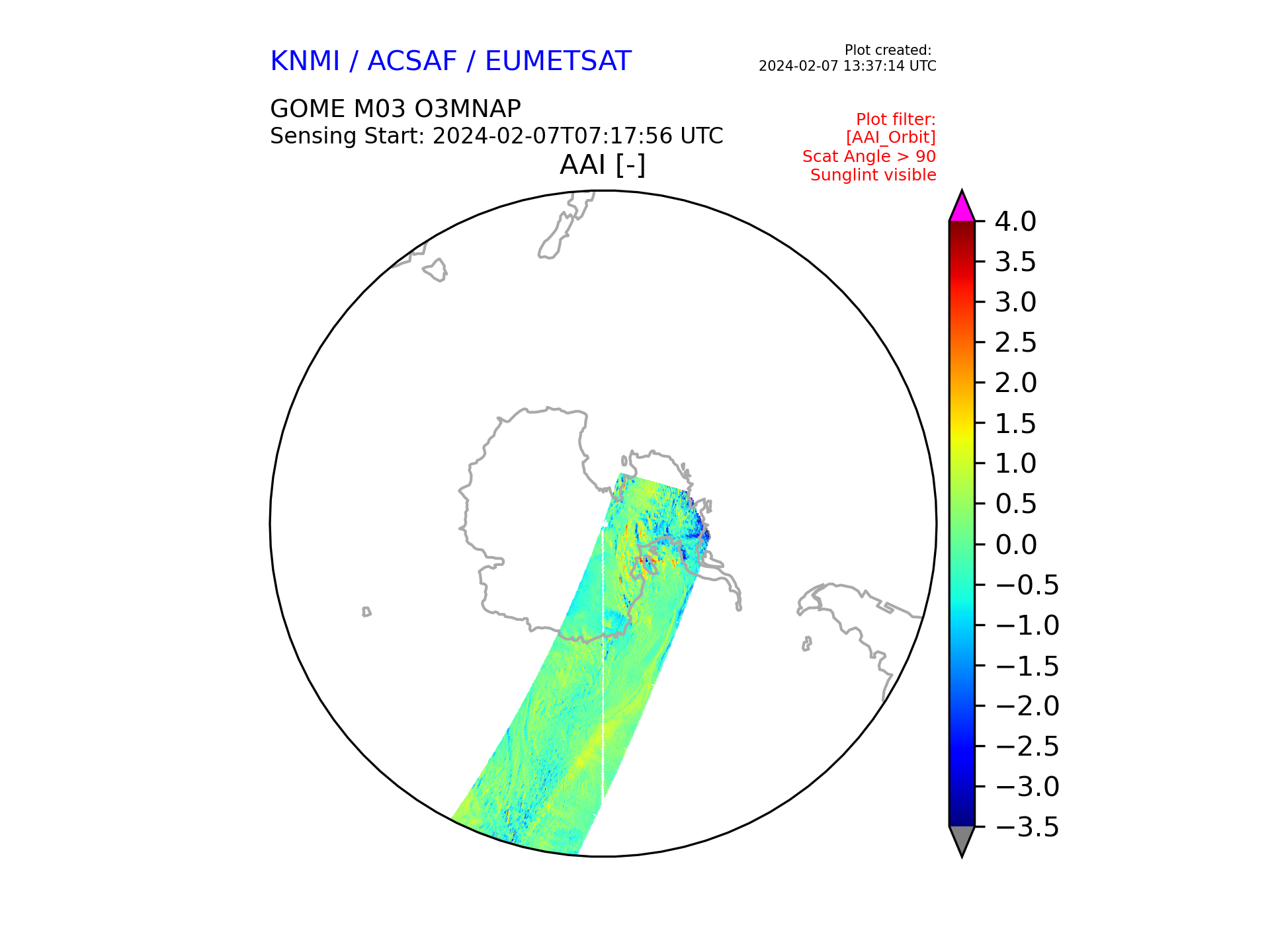 KNMI / ACSAF / EUMETSAT

Plot created:
2024-02-07 13:37:14 UTC

GOME M03 O3MNAP
Sensing Start: 2024-02-07T07:17:56 UTC

Plot filter:
[AAI_Orbit]
Scat Angle > 90
Sunglint visible

AAI [-]

4.0
3.5
3.0
2.5
2.0
1.5
1.0
0.5
0.0
−0.5
−1.0
−1.5
−2.0
−2.5
−3.0
−3.5